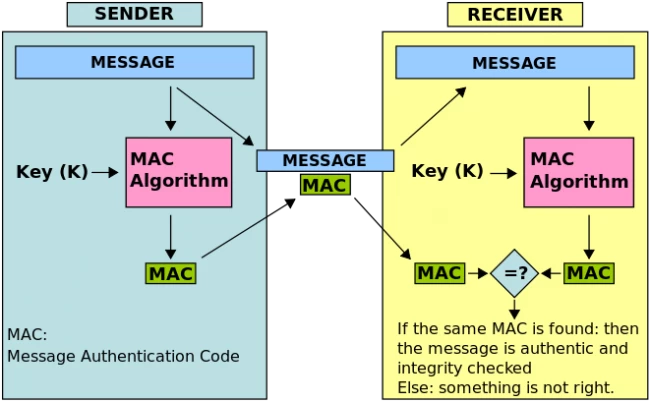 SENDER

MESSAGE

Key (K)

MAC Algorithm

MAC

MAC:
Message Authentication Code

MESSAGE
MAC

RECEIVER

MESSAGE

Key (K)

MAC Algorithm

MAC

=?

MAC

If the same MAC is found: then the message is authentic and integrity checked
Else: something is not right.